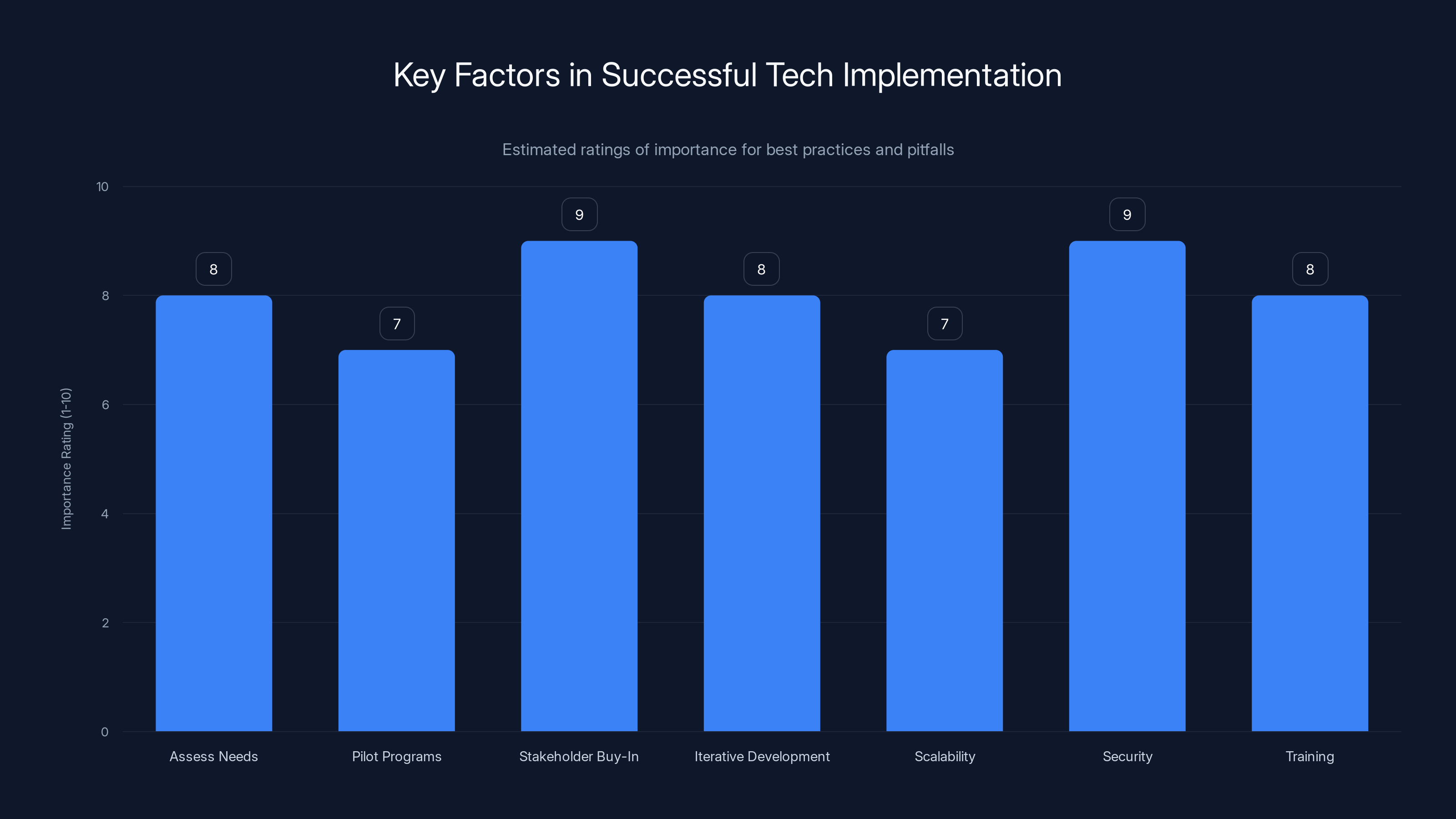 Key Factors in Successful Tech Implementation

Estimated ratings of importance for best practices and pitfalls

Importance Rating (1-10)

10
8
6
4
2
0

8
7
9
8
7
9
8

Assess Needs
Pilot Programs
Stakeholder Buy-In
Iterative Development
Scalability
Security
Training